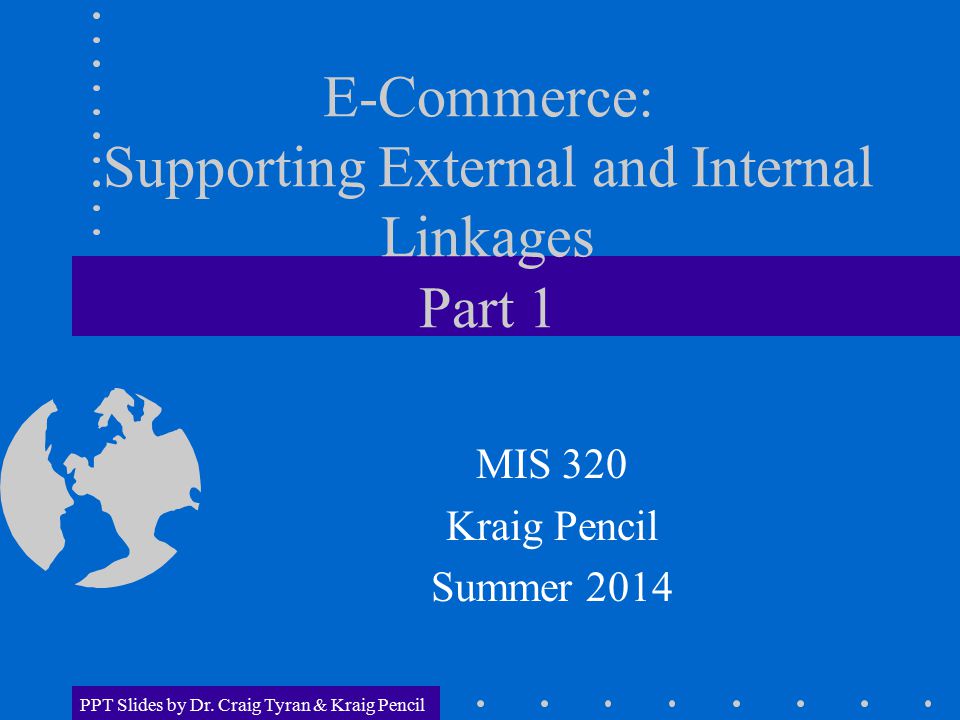 E-Commerce:
Supporting External and Internal Linkages
Part 1

MIS 320
Kraig Pencil
Summer 2014

PPT Slides by Dr. Craig Tyran & Kraig Pencil